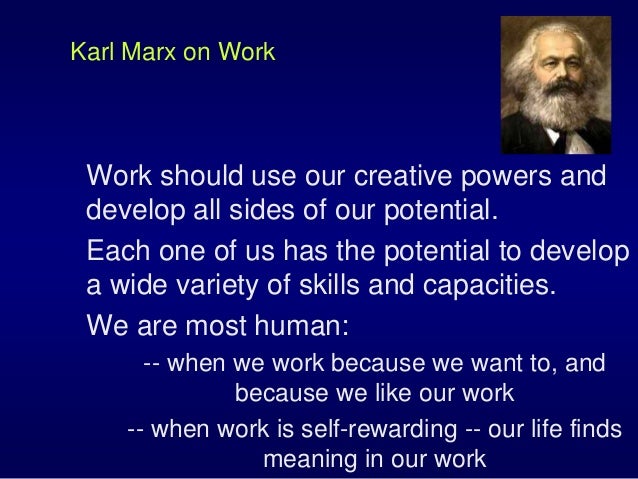 Karl Marx on Work

Work should use our creative powers and develop all sides of our potential.

Each one of us has the potential to develop a wide variety of skills and capacities.

We are most human:

-- when we work because we want to, and because we like our work

-- when work is self-rewarding -- our life finds meaning in our work